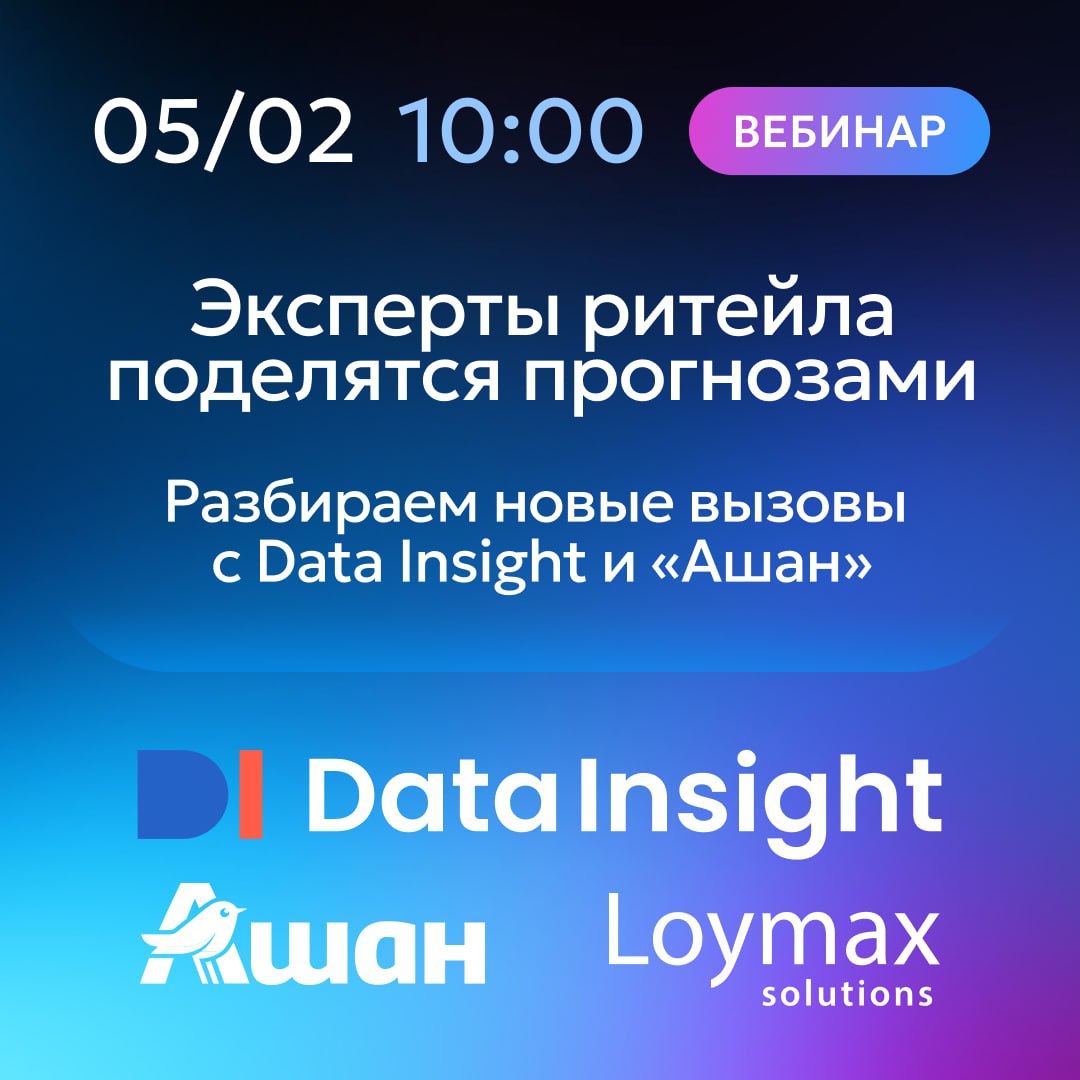 05/02 10:00 ВЕБИНАР

Эксперты ритейла поделятся прогнозами

Разбираем новые вызовы с Data Insight и «Ашан»

DI Data Insight

Ашан

Loymax solutions